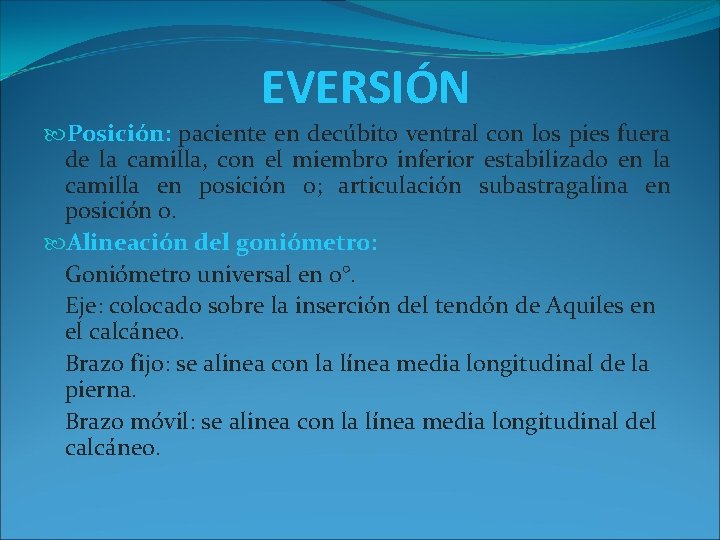 EVERSIÓN

Posición: paciente en decúbito ventral con los pies fuera de la camilla, con el miembro inferior estabilizado en la camilla en posición 0; articulación subastragalina en posición 0.

Alineación del goniómetro:

Goniómetro universal en 0°.

Eje: colocado sobre la inserción del tendón de Aquiles en el calcáneo.

Brazo fijo: se alinea con la línea media longitudinal de la pierna.

Brazo móvil: se alinea con la línea media longitudinal del calcáneo.